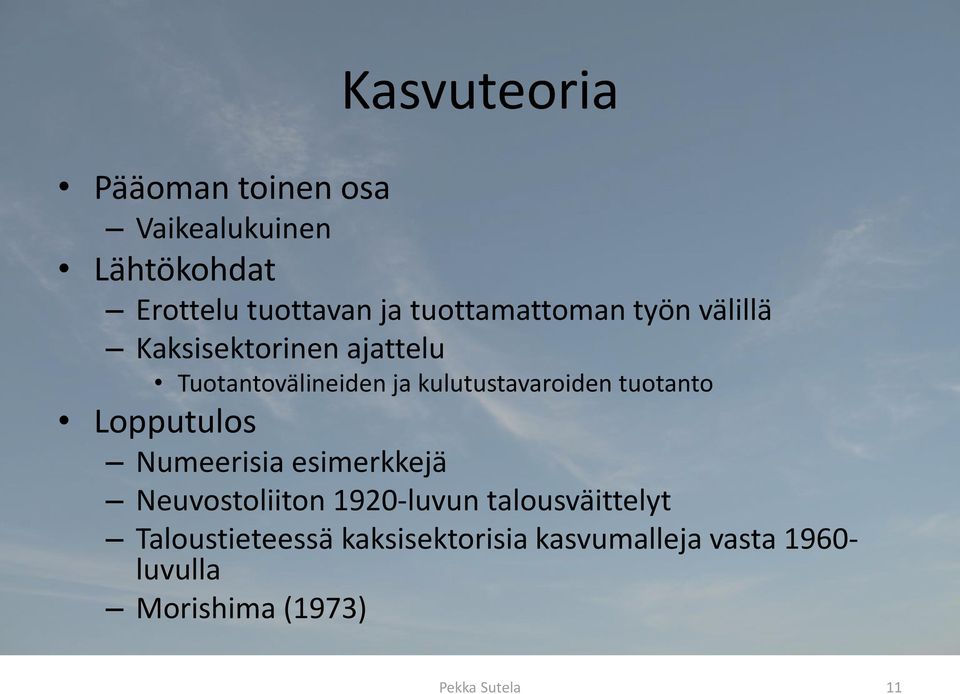 Kasvuteoria

• Pääoman toinen osa
 – Vaikealukuinen
• Lähtökohdat
 – Erottelu tuottavan ja tuottamattoman työn välillä
 – Kaksisektorinen ajattelu
  • Tuotantovälineiden ja kulutustavaroiden tuotanto
• Lopputulos
 – Numeerisia esimerkkejä
 – Neuvostoliiton 1920-luvun talousväittelyt
 – Taloustieteessä kaksisektorisia kasvumalleja vasta 1960-luvulla
 – Morishima (1973)

Pekka Sutela

11